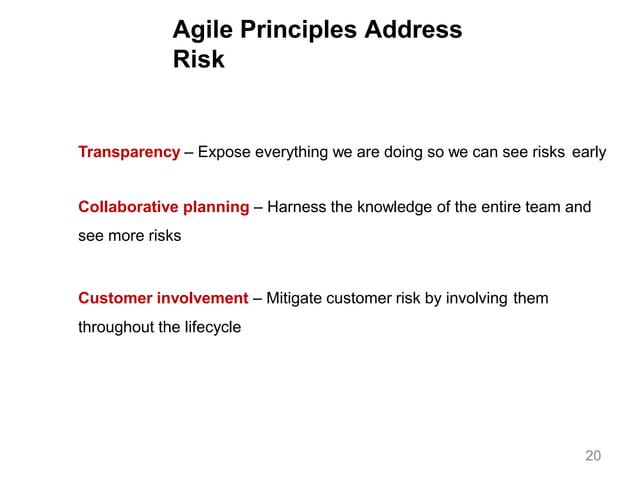 Agile Principles Address Risk

Transparency – Expose everything we are doing so we can see risks early

Collaborative planning – Harness the knowledge of the entire team and see more risks

Customer involvement – Mitigate customer risk by involving them throughout the lifecycle

20